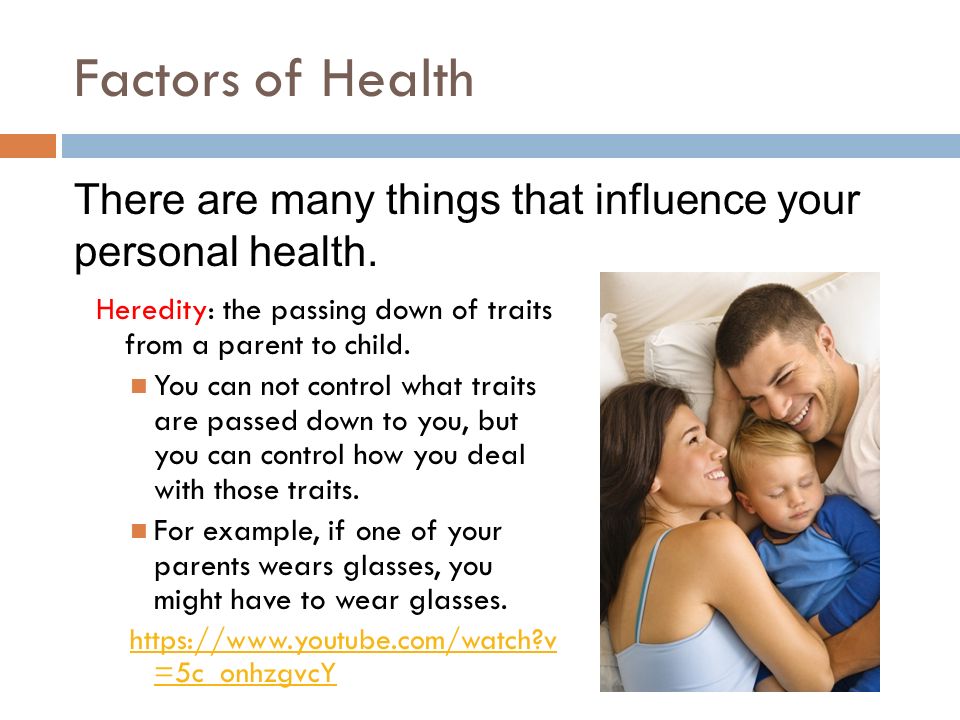 Factors of Health

There are many things that influence your personal health.

Heredity: the passing down of traits from a parent to child.

You can not control what traits are passed down to you, but you can control how you deal with those traits.

For example, if one of your parents wears glasses, you might have to wear glasses.

https://www.youtube.com/watch?v=5c_onhzgvcY